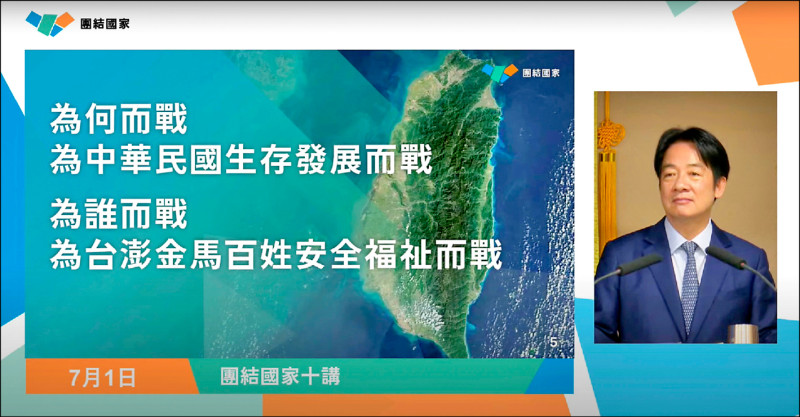 團結國家

團結國家

為何而戰
為中華民國生存發展而戰

為誰而戰
為台澎金馬百姓安全福祉而戰

5

7月1日

團結國家十講